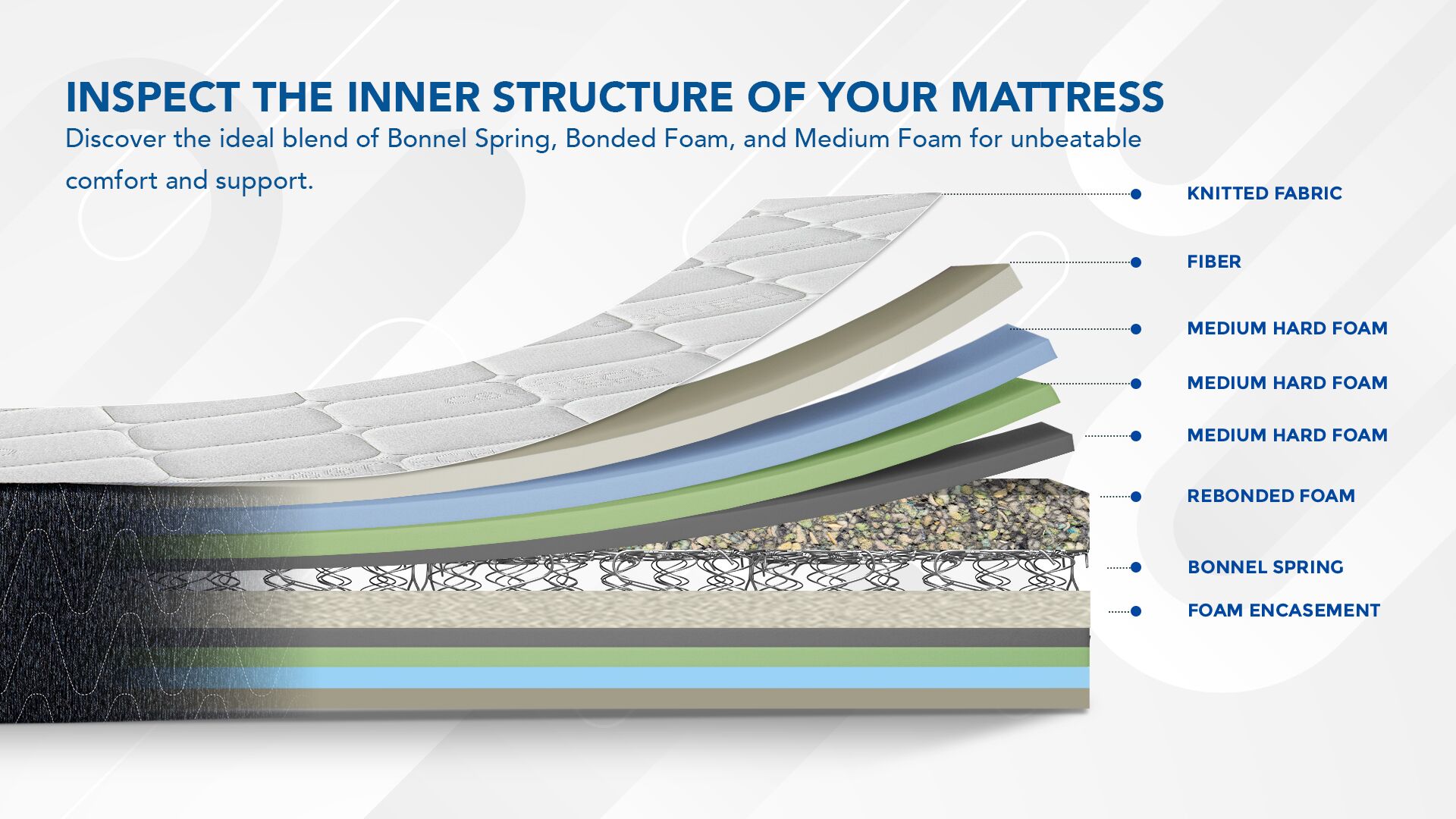 INSPECT THE INNER STRUCTURE OF YOUR MATTRESS

Discover the ideal blend of Bonnel Spring, Bonded Foam, and Medium Foam for unbeatable comfort and support.

KNITTED FABRIC

FIBER

MEDIUM HARD FOAM

MEDIUM HARD FOAM

MEDIUM HARD FOAM

REBONDED FOAM

BONNEL SPRING

FOAM ENCASEMENT